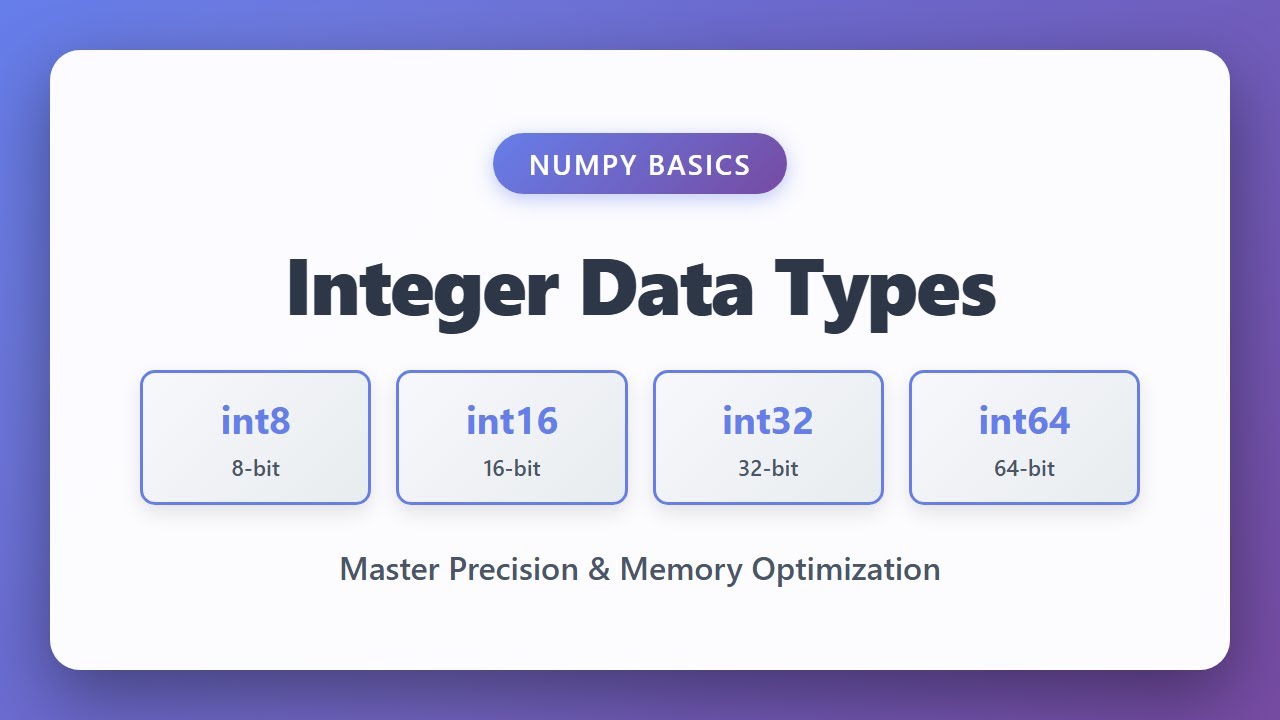 NUMPY BASICS

Integer Data Types

int8
8-bit

int16
16-bit

int32
32-bit

int64
64-bit

Master Precision & Memory Optimization